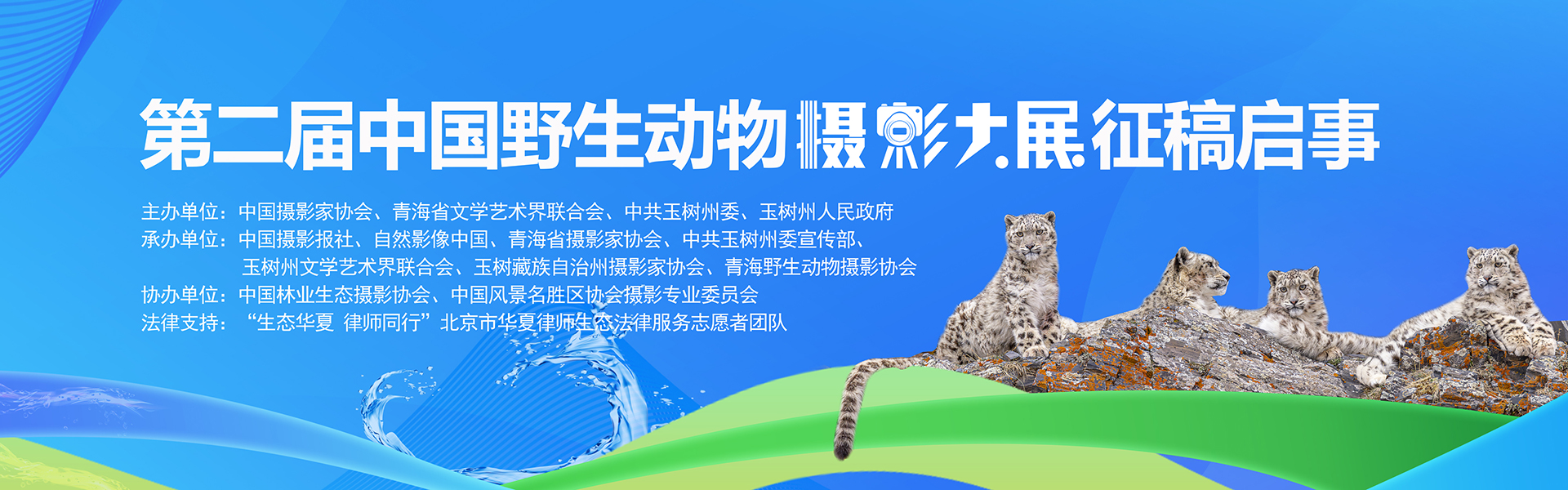 第二届中国野生动物摄影大展征稿启事

主办单位：中国摄影家协会、青海省文学艺术界联合会、中共玉树州委、玉树州人民政府
承办单位：中国摄影报社、自然影像中国、青海省摄影家协会、中共玉树州委宣传部、玉树州文学艺术界联合会、玉树藏族自治州摄影家协会、青海野生动物摄影协会
协办单位：中国林业生态摄影协会、中国风景名胜区协会摄影专业委员会
法律支持：“生态华夏 律师同行”北京市华夏律师生态法律服务志愿者团队